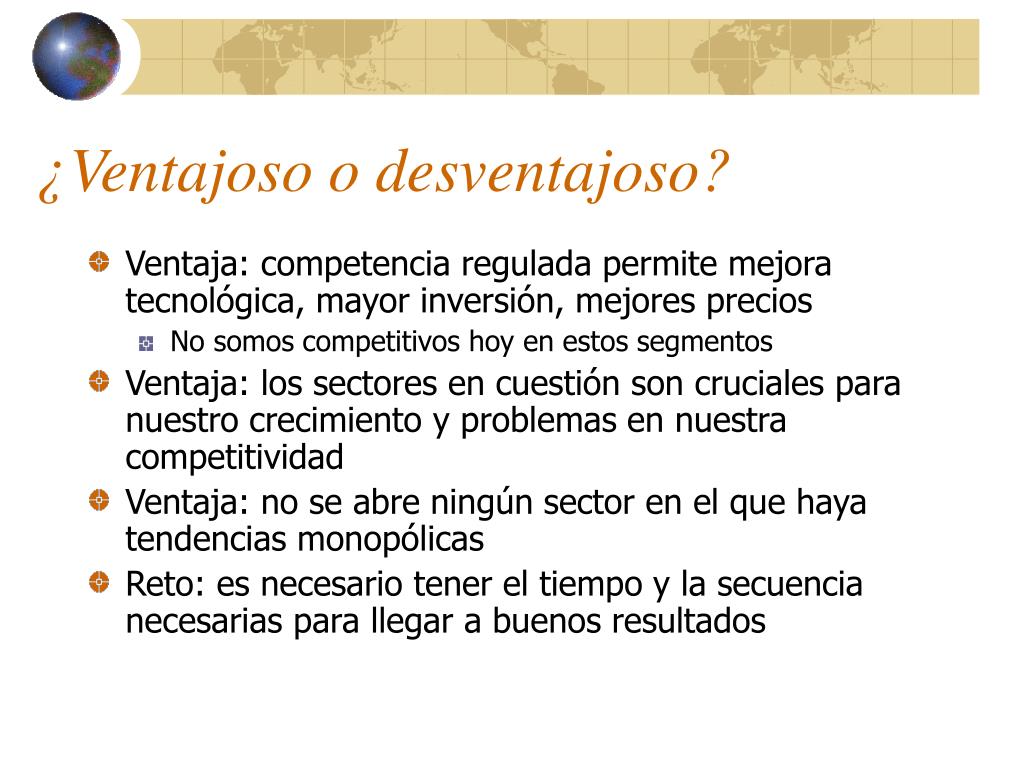 ¿Ventajoso o desventajoso?

Ventaja: competencia regulada permite mejora tecnológica, mayor inversión, mejores precios

No somos competitivos hoy en estos segmentos

Ventaja: los sectores en cuestión son cruciales para nuestro crecimiento y problemas en nuestra competitividad

Ventaja: no se abre ningún sector en el que haya tendencias monopólicas

Reto: es necesario tener el tiempo y la secuencia necesarias para llegar a buenos resultados